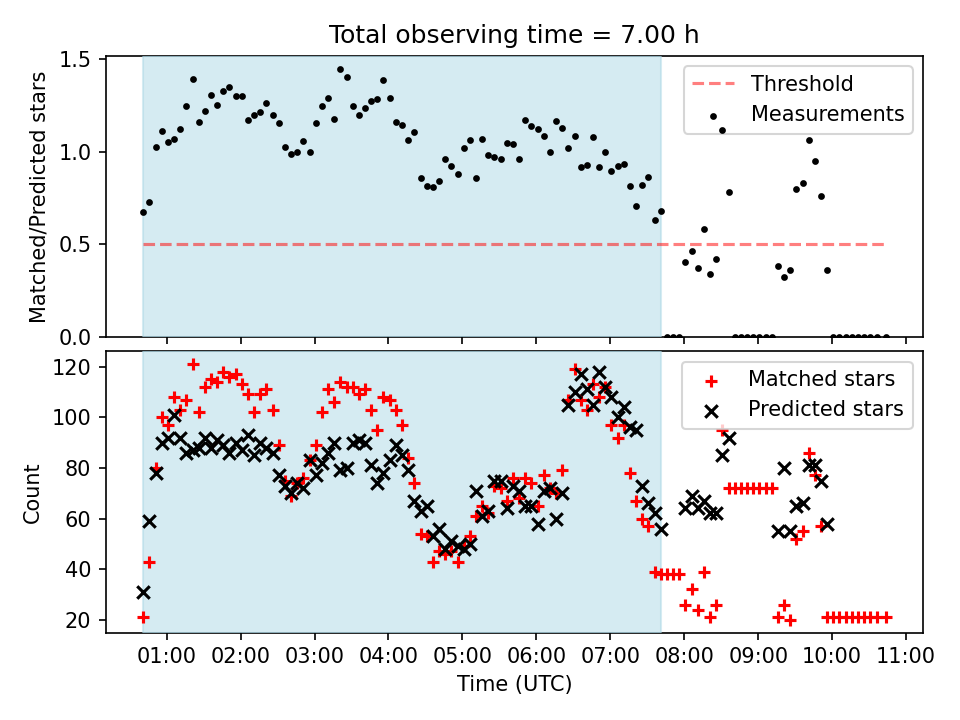 Total observing time = 7.00 h

Matched/Predicted stars

1.5
1.0
0.5
0.0

Threshold
Measurements

Count

120
100
80
60
40
20

Matched stars
Predicted stars

01:00 02:00 03:00 04:00 05:00 06:00 07:00 08:00 09:00 10:00 11:00

Time (UTC)